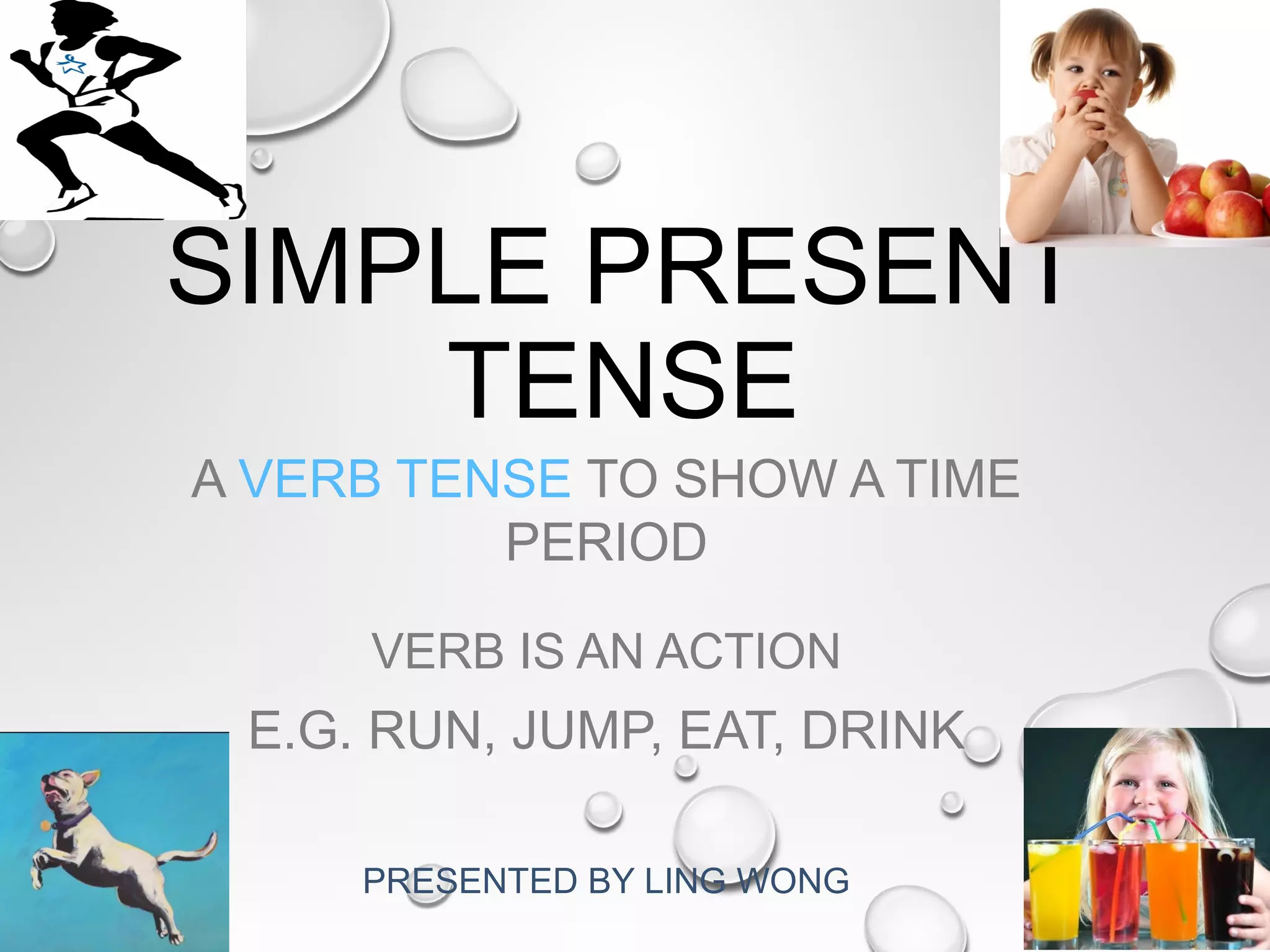 SIMPLE PRESENT TENSE

A VERB TENSE TO SHOW A TIME PERIOD

VERB IS AN ACTION

E.G. RUN, JUMP, EAT, DRINK

PRESENTED BY LING WONG